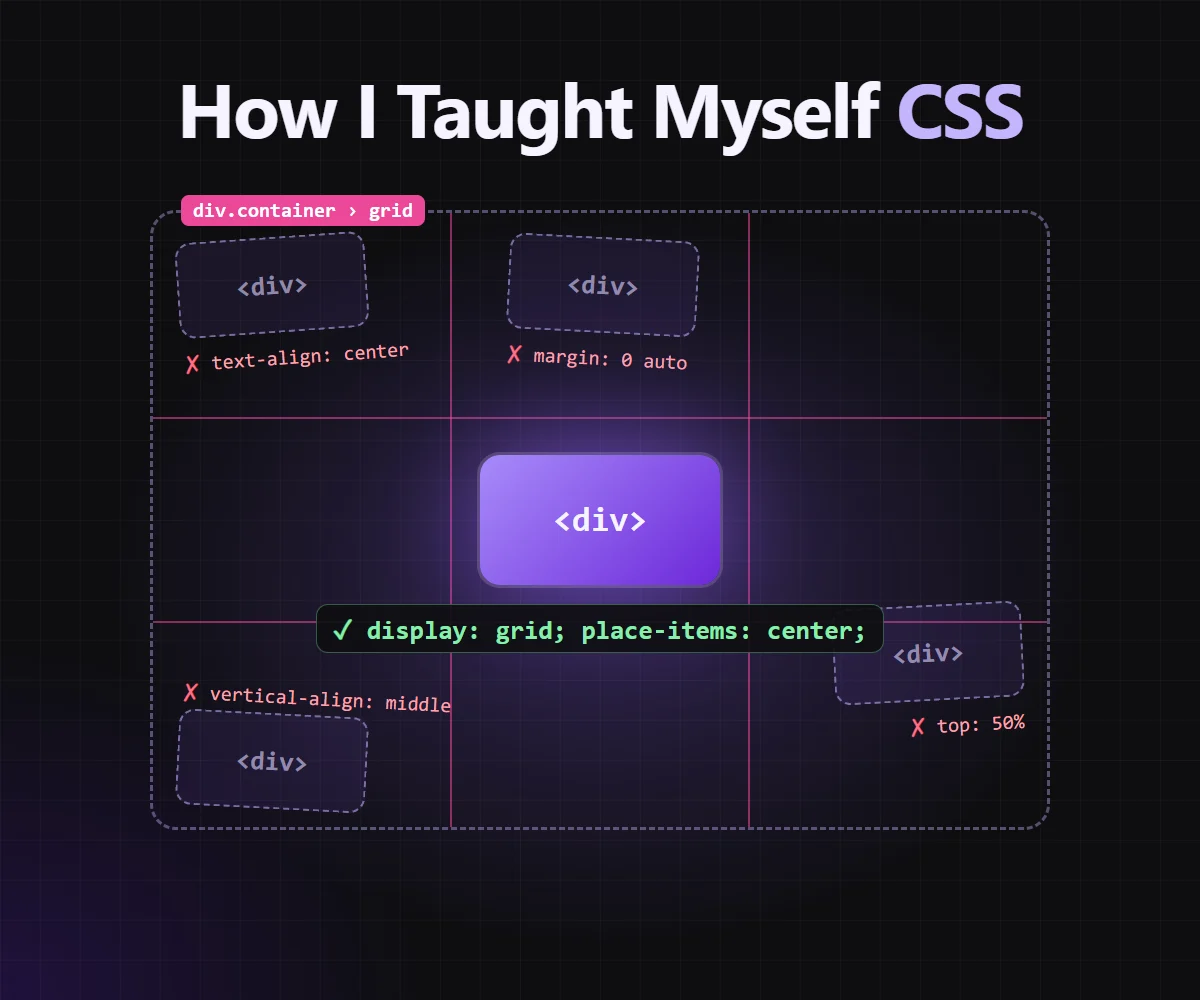 How I Taught Myself CSS

div.container › grid

<div>

✗ text-align: center

<div>

✗ margin: 0 auto

<div>

✓ display: grid; place-items: center;

<div>

✗ top: 50%

✗ vertical-align: middle

<div>